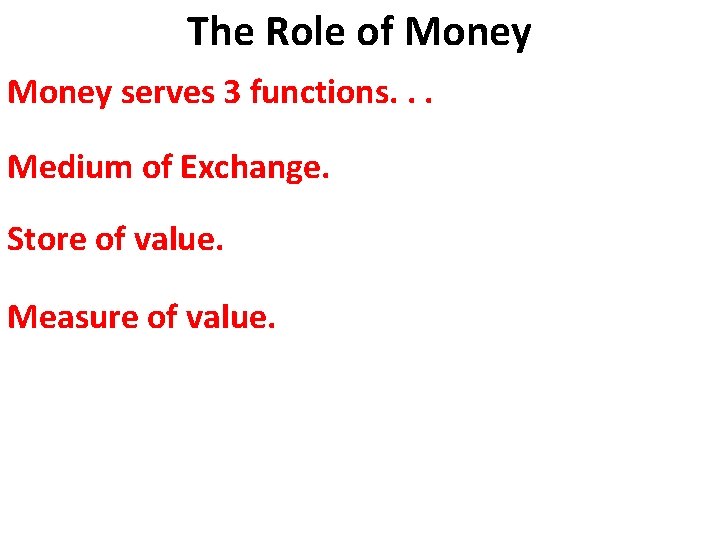 The Role of Money

Money serves 3 functions. . .

Medium of Exchange.

Store of value.

Measure of value.